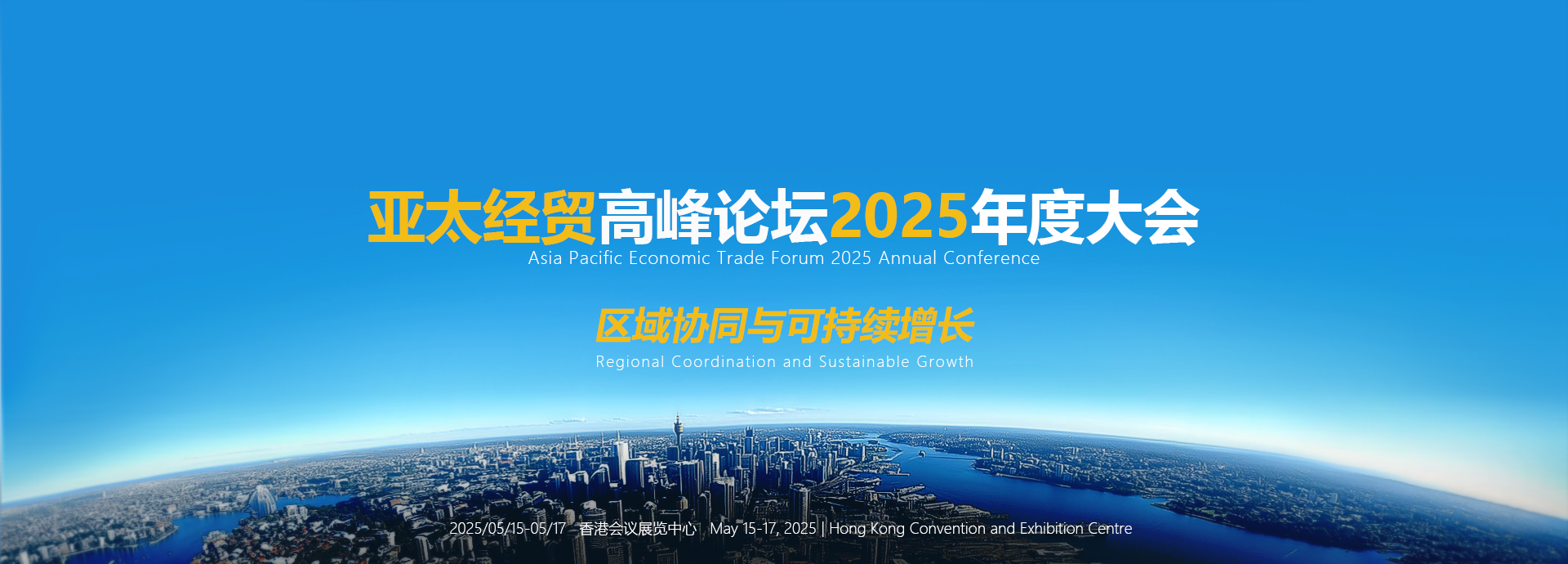 亚太经贸高峰论坛2025年度大会
Asia Pacific Economic Trade Forum 2025 Annual Conference

区域协同与可持续增长
Regional Coordination and Sustainable Growth

2025/05/15-05/17 香港会议展览中心 May 15-17, 2025 | Hong Kong Convention and Exhibition Centre